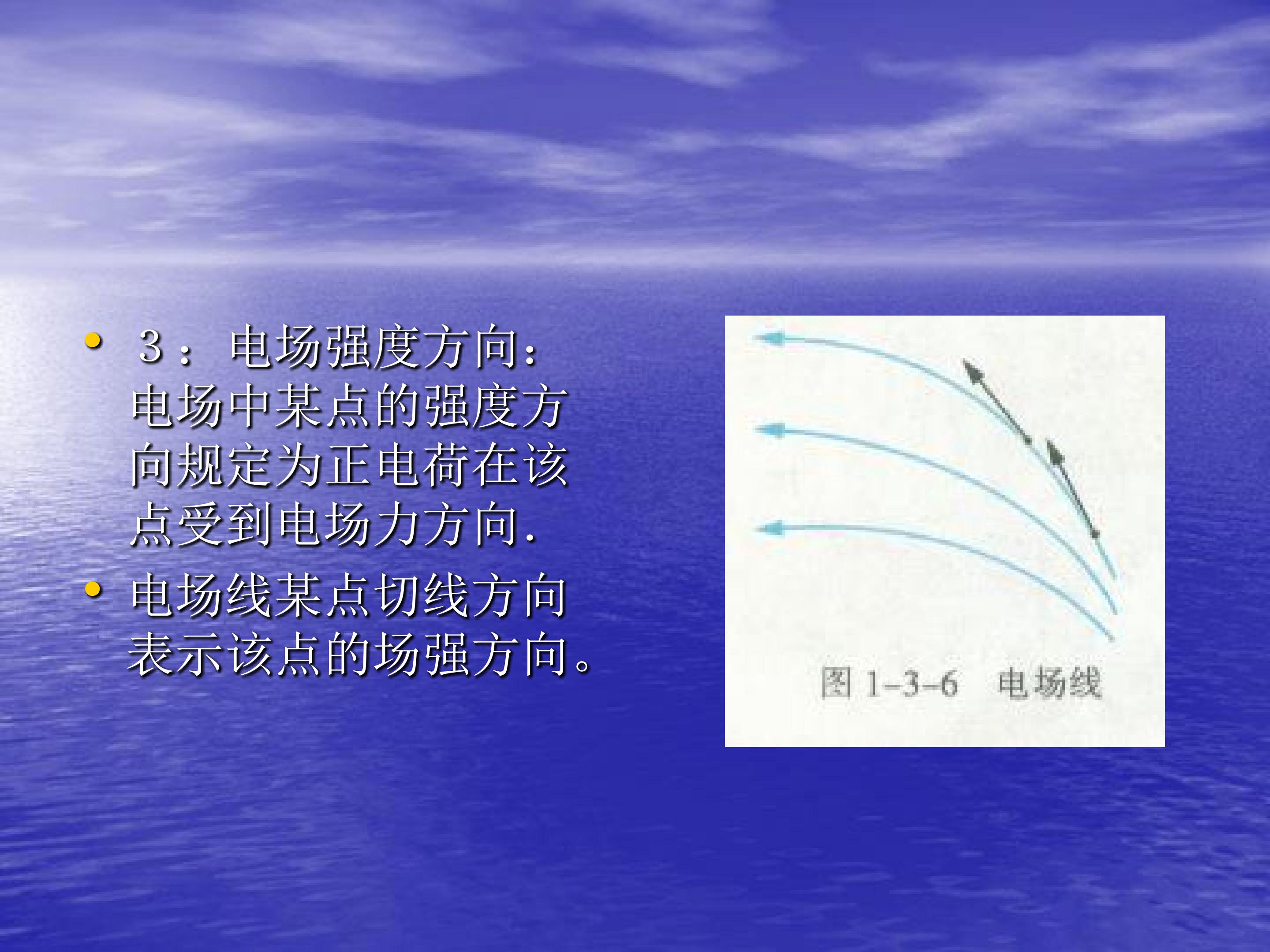 • 3：电场强度方向：电场中某点的强度方向规定为正电荷在该点受到电场力方向.
• 电场线某点切线方向表示该点的场强方向。

图1-3-6 电场线